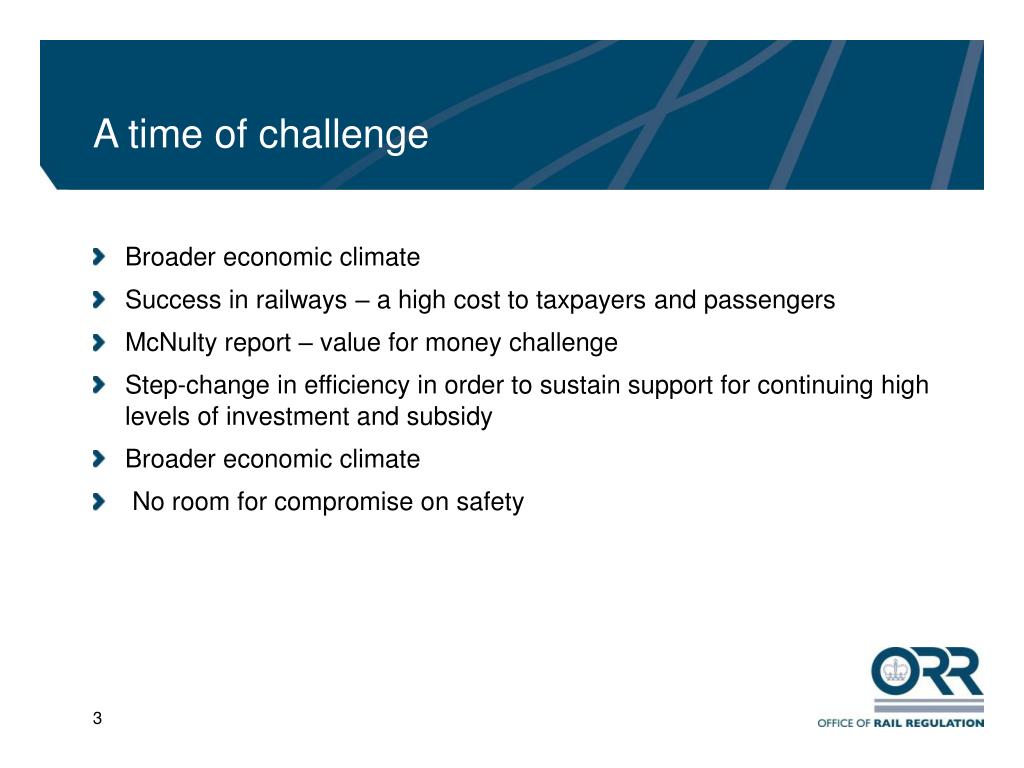 A time of challenge

Broader economic climate

Success in railways – a high cost to taxpayers and passengers

McNulty report – value for money challenge

Step-change in efficiency in order to sustain support for continuing high levels of investment and subsidy

Broader economic climate

No room for compromise on safety

3

ORR

OFFICE OF RAIL REGULATION